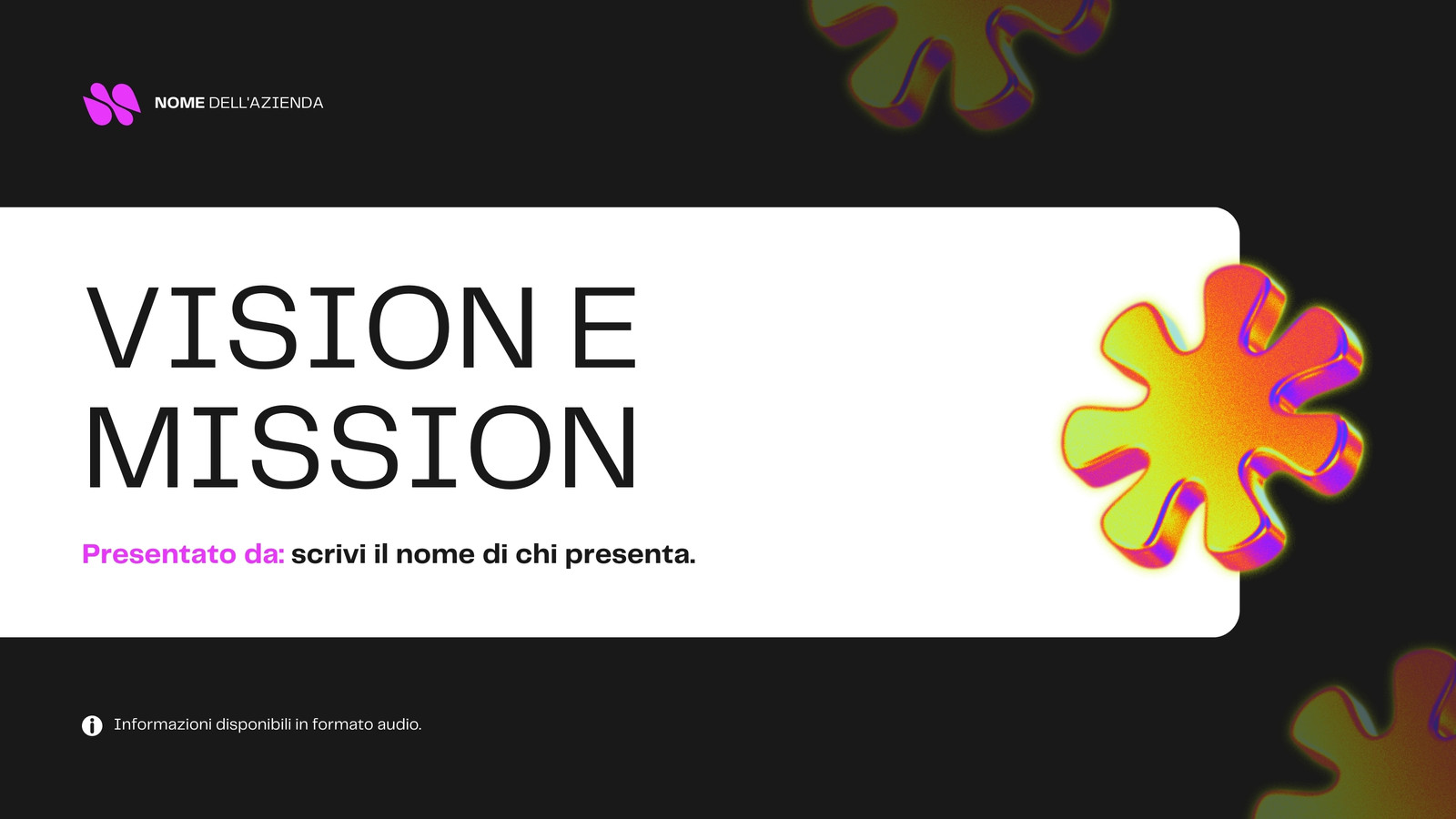 NOME DELL'AZIENDA

VISION E MISSION

Presentato da: scrivi il nome di chi presenta.

Informazioni disponibili in formato audio.